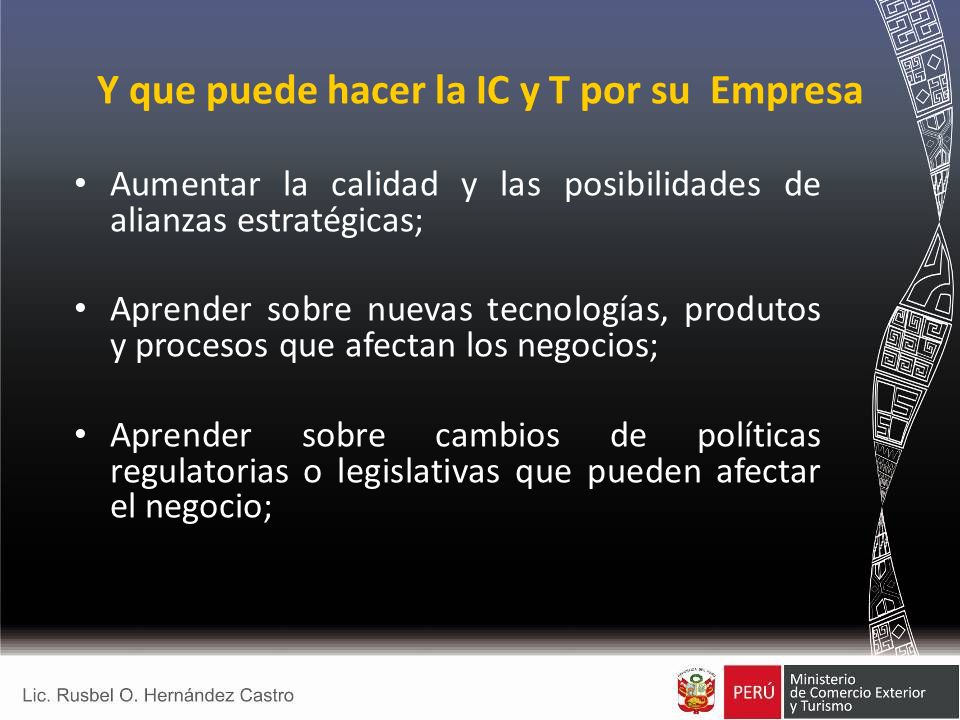 Y que puede hacer la IC y T por su Empresa

• Aumentar la calidad y las posibilidades de alianzas estratégicas;

• Aprender sobre nuevas tecnologías, produtos y procesos que afectan los negocios;

• Aprender sobre cambios de políticas regulatorias o legislativas que pueden afectar el negocio;

Lic. Rusbel O. Hernández Castro

PERÚ Ministerio de Comercio Exterior y Turismo